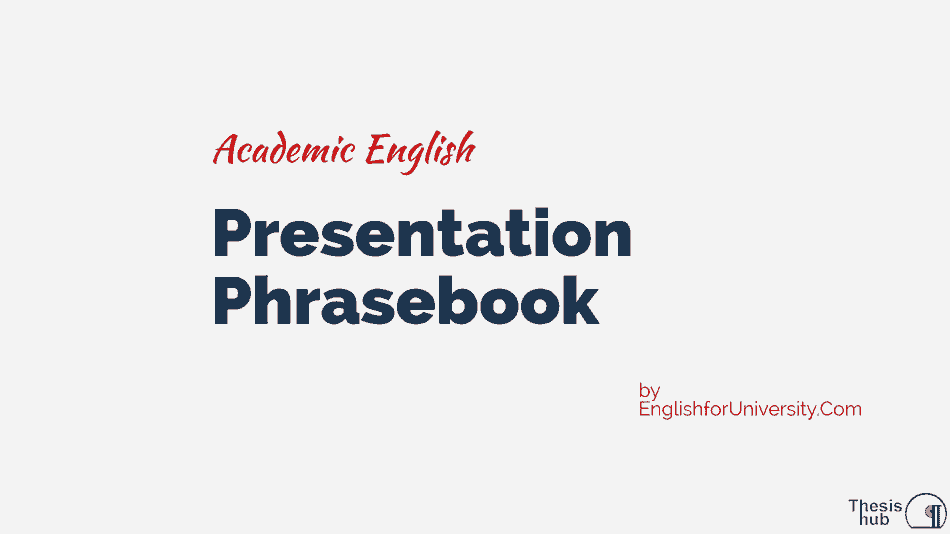 Academic English

Presentation Phrasebook

by
EnglishforUniversity.Com

Thesis hub